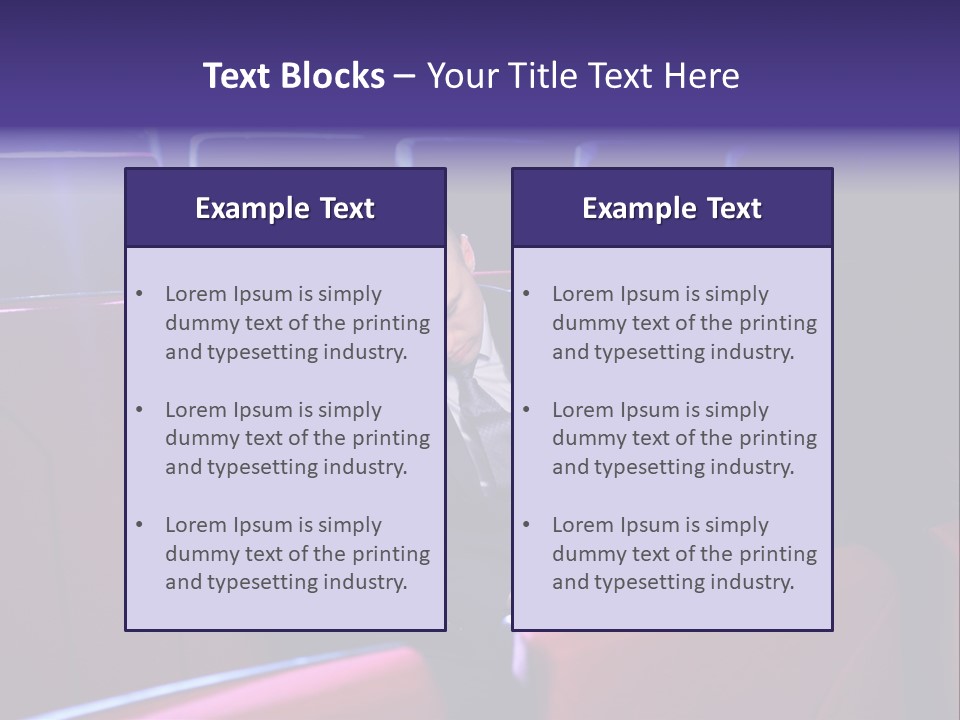 Text Blocks – Your Title Text Here

Example Text

• Lorem Ipsum is simply dummy text of the printing and typesetting industry.

• Lorem Ipsum is simply dummy text of the printing and typesetting industry.

• Lorem Ipsum is simply dummy text of the printing and typesetting industry.

Example Text

• Lorem Ipsum is simply dummy text of the printing and typesetting industry.

• Lorem Ipsum is simply dummy text of the printing and typesetting industry.

• Lorem Ipsum is simply dummy text of the printing and typesetting industry.